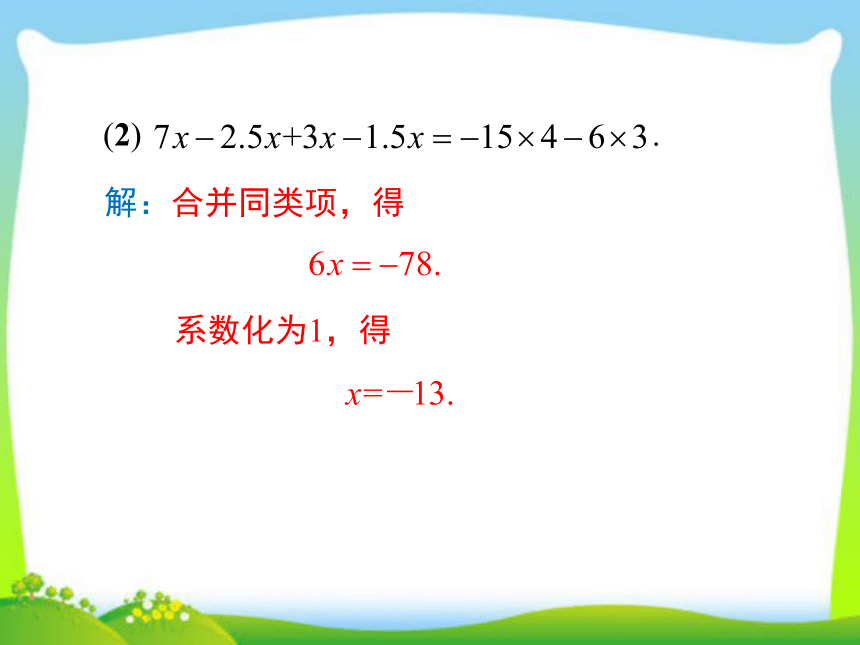 (2) $7x-2.5x+3x-1.5x=-15\times4-6\times3$.

解：合并同类项，得

$6x=-78$.

系数化为1，得

$x=-13$.